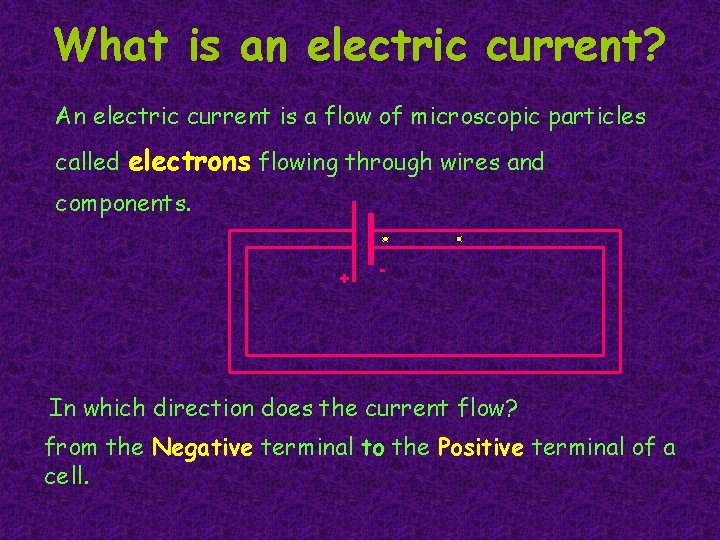 What is an electric current?

An electric current is a flow of microscopic particles called electrons flowing through wires and components.

+

-

In which direction does the current flow?

from the Negative terminal to the Positive terminal of a cell.